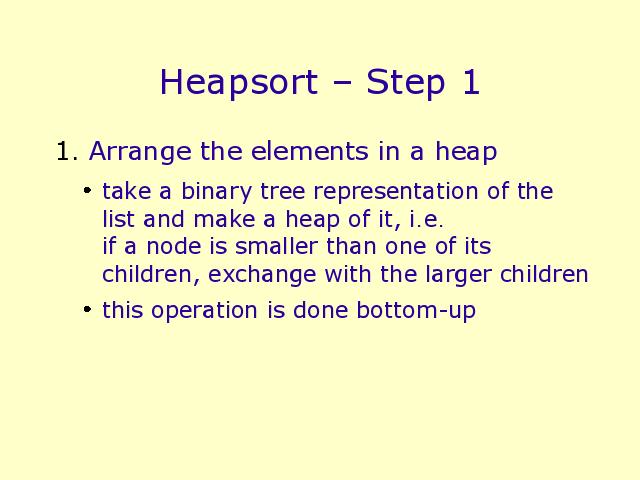 Heapsort – Step 1

1. Arrange the elements in a heap

• take a binary tree representation of the list and make a heap of it, i.e.
if a node is smaller than one of its children, exchange with the larger children

• this operation is done bottom-up